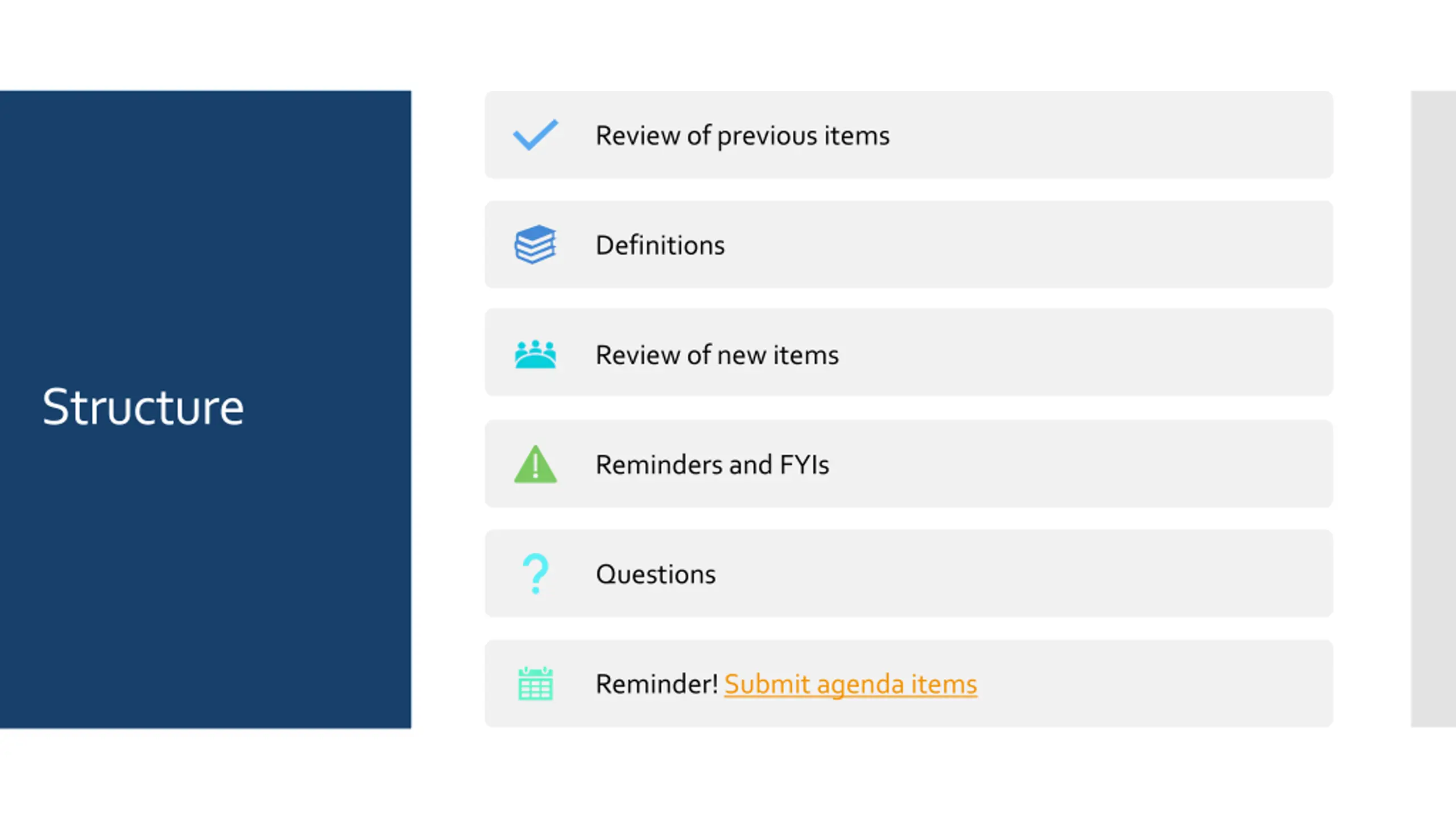 Structure

Review of previous items

Definitions

Review of new items

Reminders and FYIs

Questions

Reminder! Submit agenda items